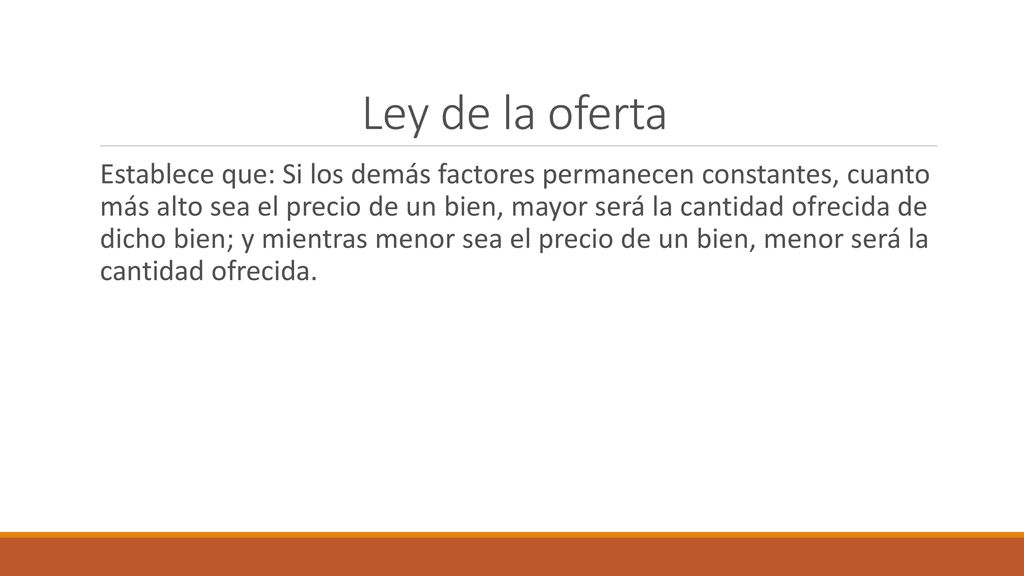 Ley de la oferta

Establece que: Si los demás factores permanecen constantes, cuanto más alto sea el precio de un bien, mayor será la cantidad ofrecida de dicho bien; y mientras menor sea el precio de un bien, menor será la cantidad ofrecida.